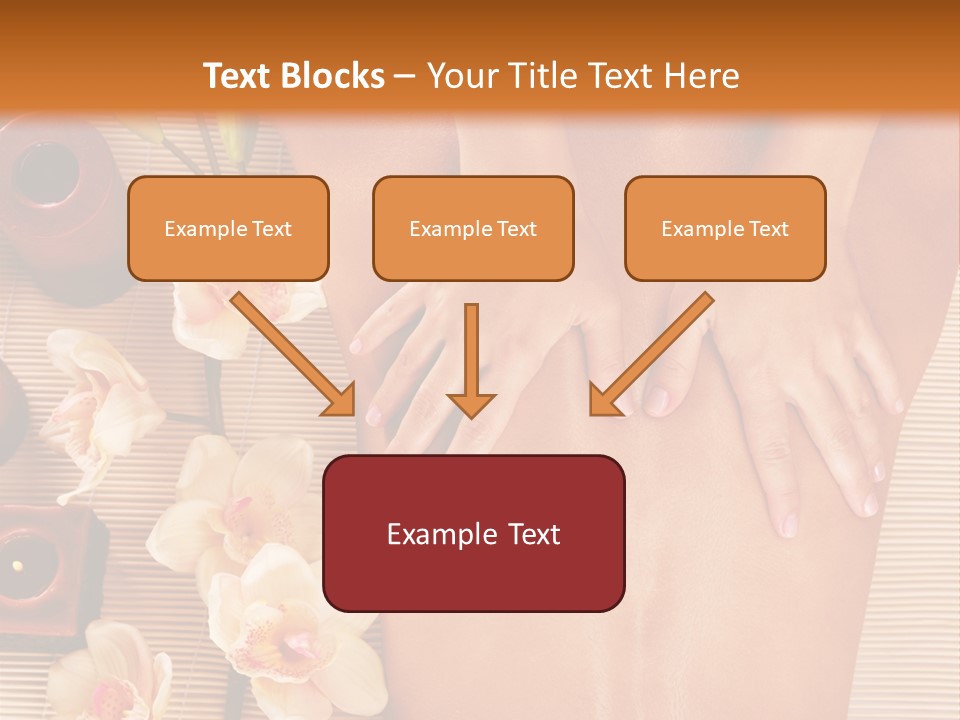 Text Blocks – Your Title Text Here

Example Text

Example Text

Example Text

Example Text